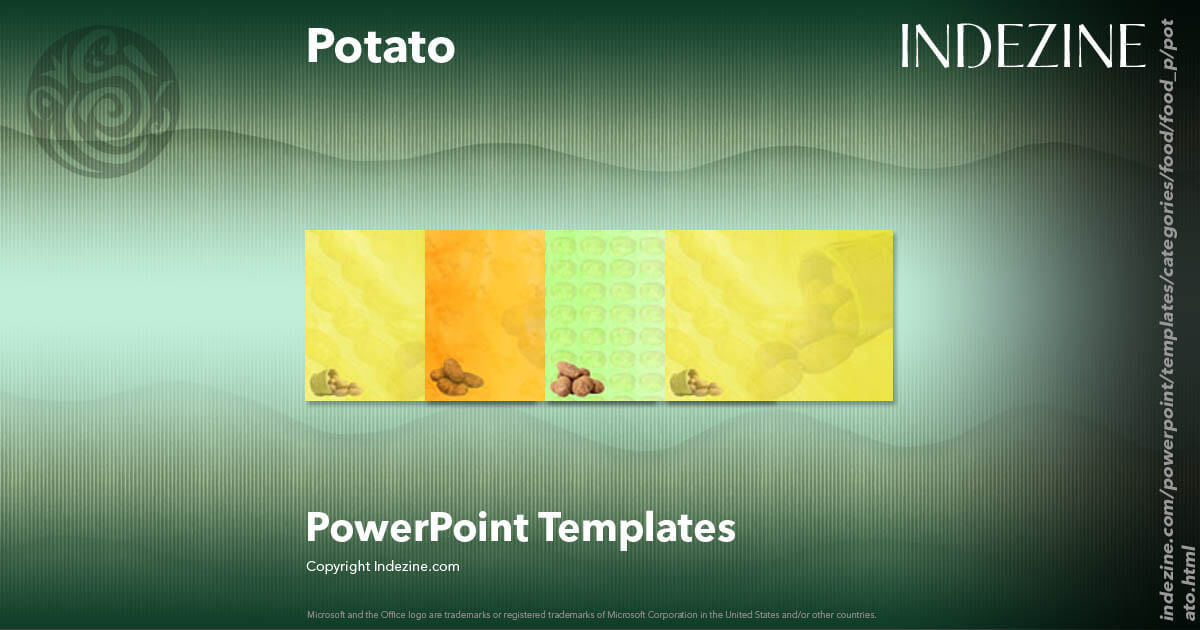 Potato

INDEZINE

PowerPoint Templates

Copyright Indezine.com

Microsoft and the Office logo are trademarks or registered trademarks of Microsoft Corporation in the United States and/or other countries.

indezine.com/powerpoint/templates/categories/food/food_p/potato.html